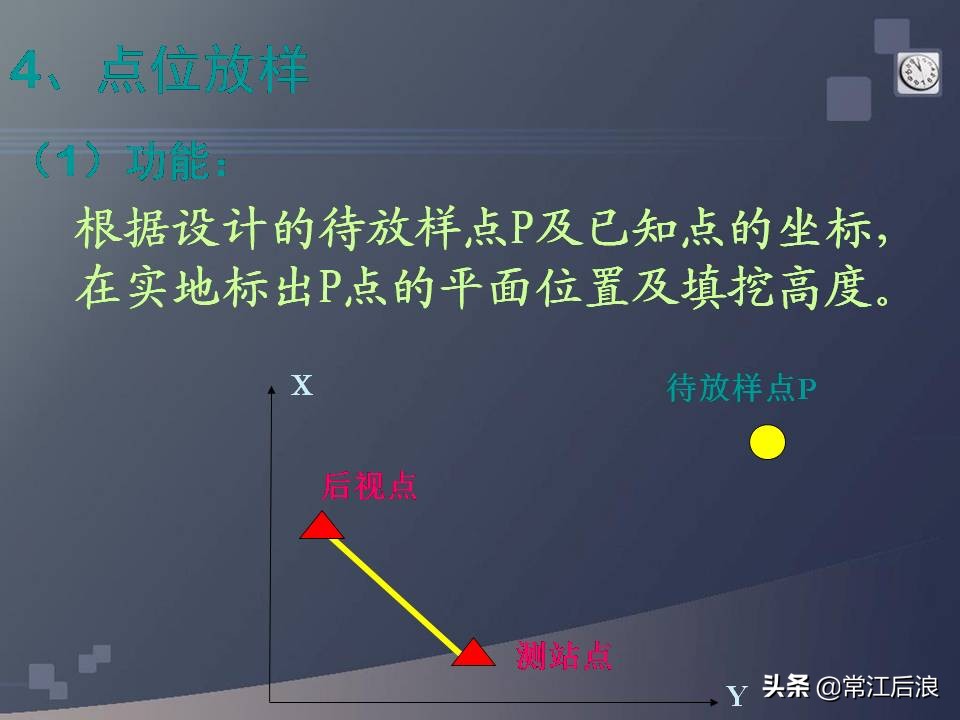 4、点位放样

（1）功能：

根据设计的待放样点P及已知点的坐标，在实地标出P点的平面位置及填挖高度。

X

待放样点P

后视点

测站点

Y

头条 @常江后浪